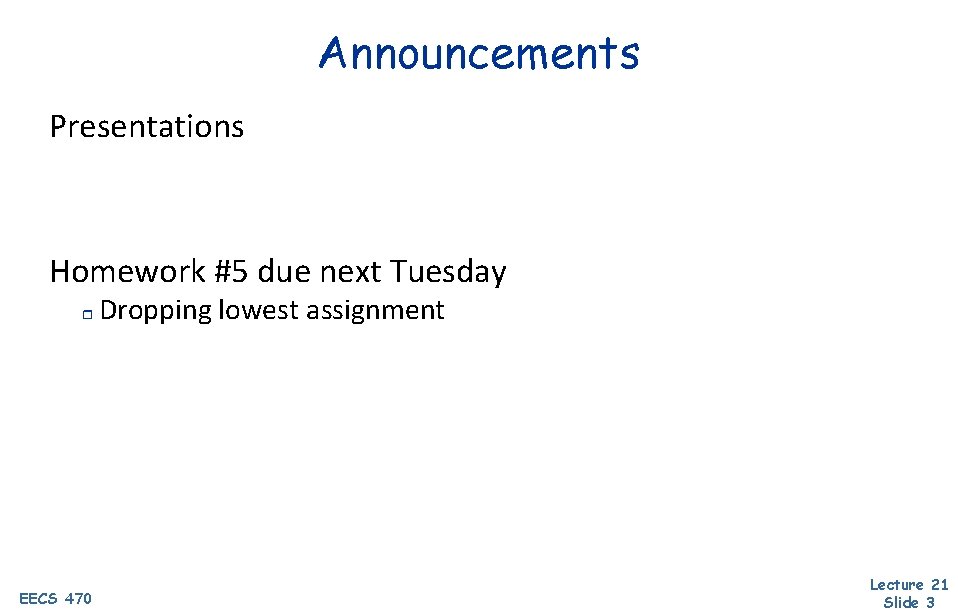 Announcements

Presentations

Homework #5 due next Tuesday

Dropping lowest assignment

EECS 470

Lecture 21
Slide 3